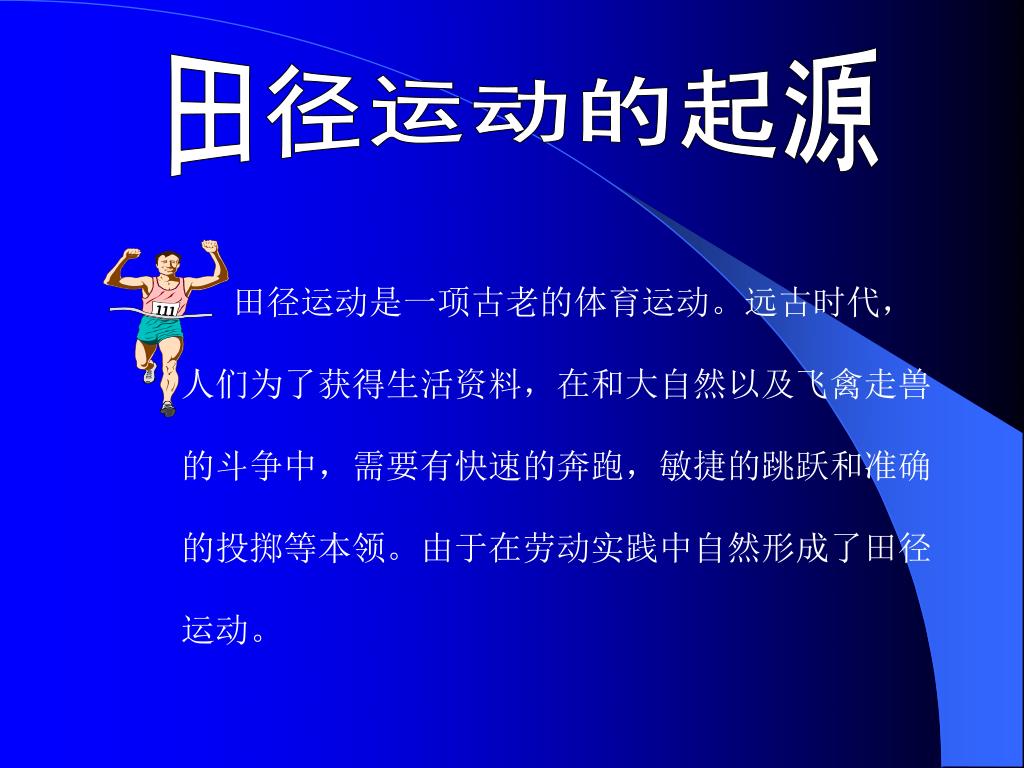 田径运动的起源

111

田径运动是一项古老的体育运动。远古时代，人们为了获得生活资料，在和大自然以及飞禽走兽的斗争中，需要有快速的奔跑，敏捷的跳跃和准确的投掷等本领。由于在劳动实践中自然形成了田径运动。